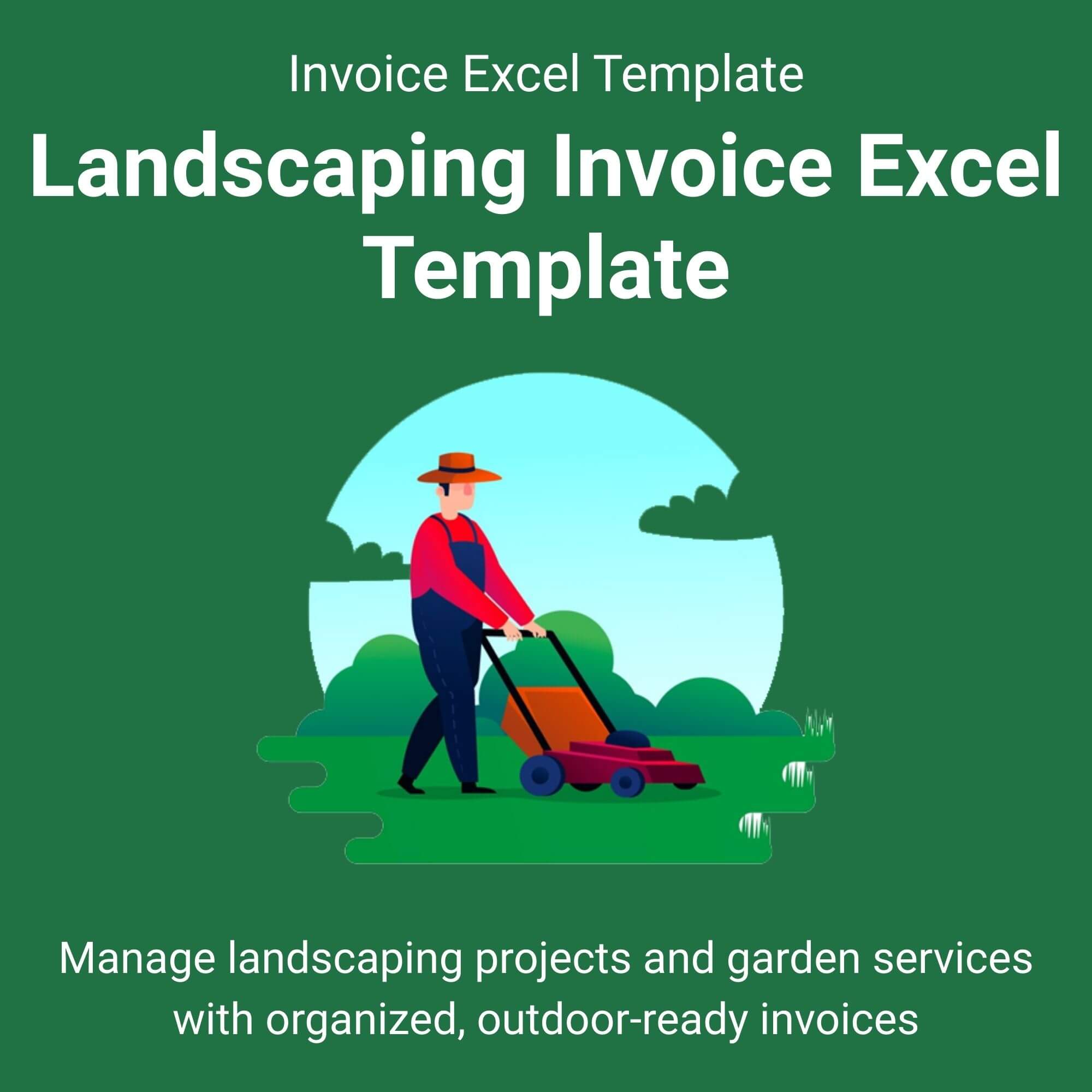 Invoice Excel Template

Landscaping Invoice Excel Template

Manage landscaping projects and garden services with organized, outdoor-ready invoices